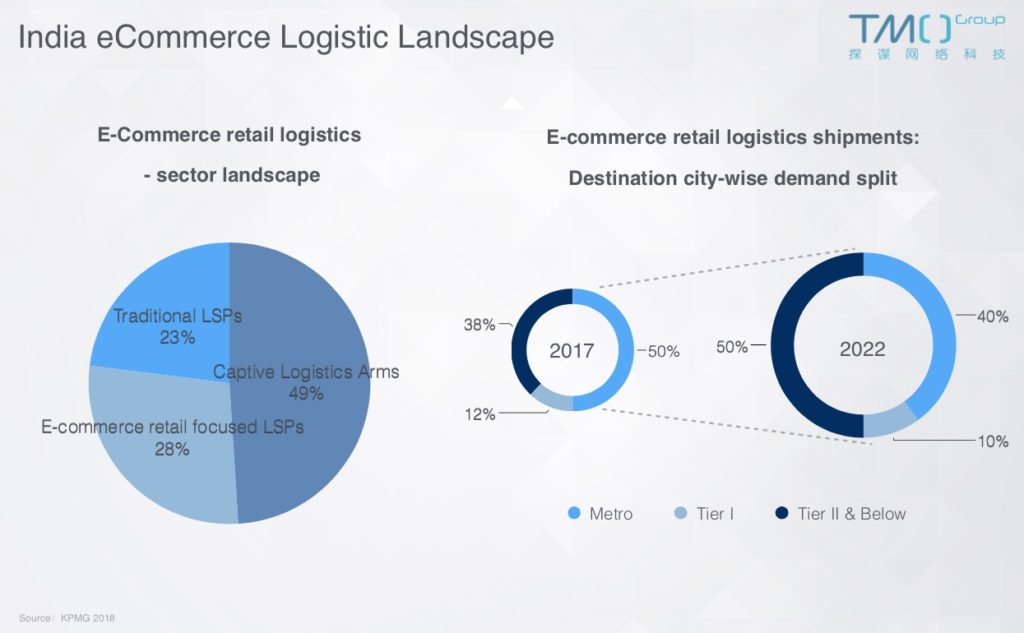 India eCommerce Logistic Landscape

TMO Group
探谋网络科技

E-Commerce retail logistics
- sector landscape

Traditional LSPs
23%

Captive Logistics Arms
49%

E-commerce retail focused LSPs
28%

E-commerce retail logistics shipments:
Destination city-wise demand split

38%

2017

50%

12%

50%

2022

40%

10%

Metro
Tier I
Tier II & Below

Source: KPMG 2018